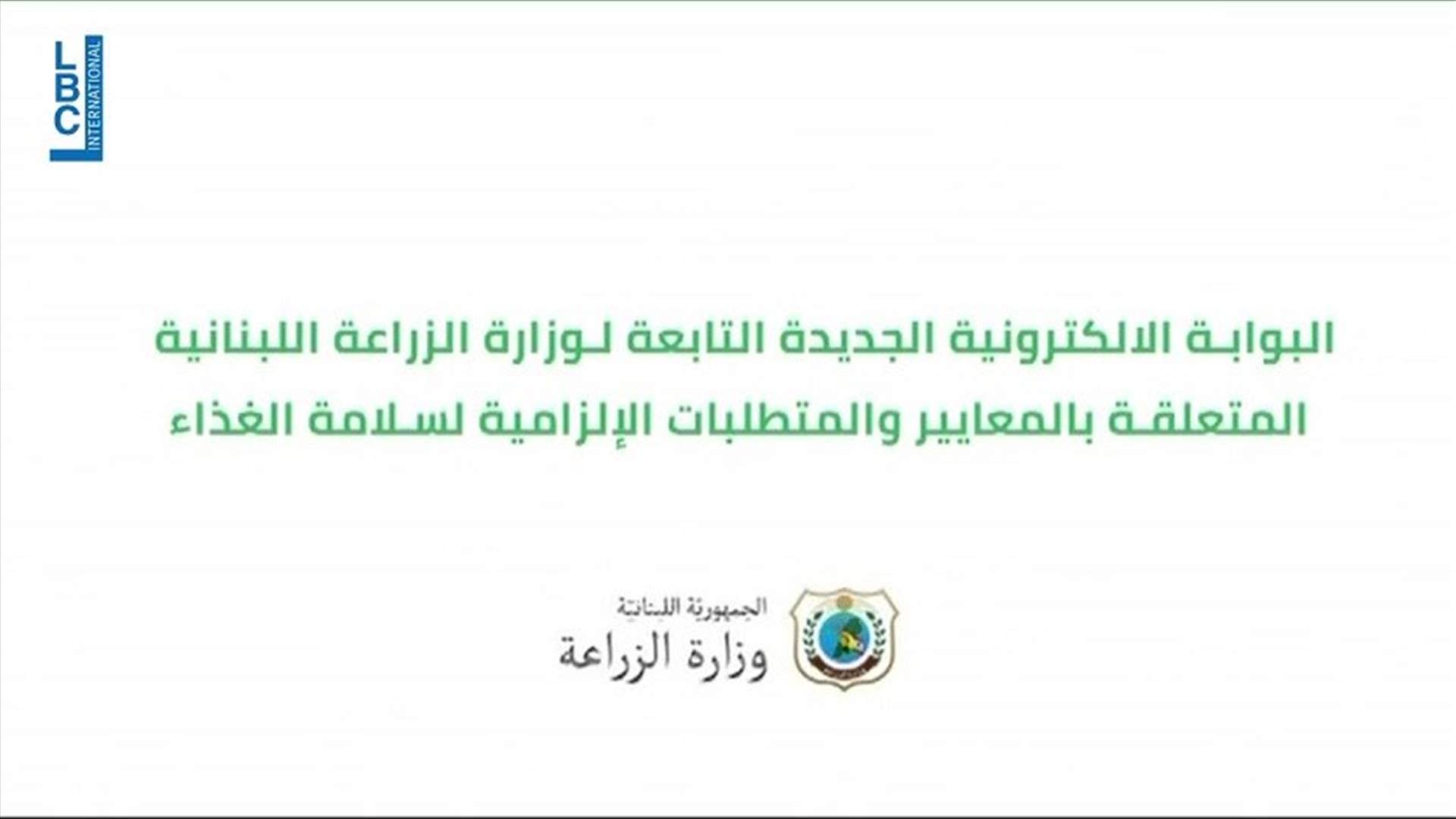 LBC INTERNATIONAL

البوابة الالكترونية الجديدة التابعة لوزارة الزراعة اللبنانية المتعلقة بالمعايير والمتطلبات الإلزامية لسلامة الغذاء

الجمهورية اللبنانية
وزارة الزراعة